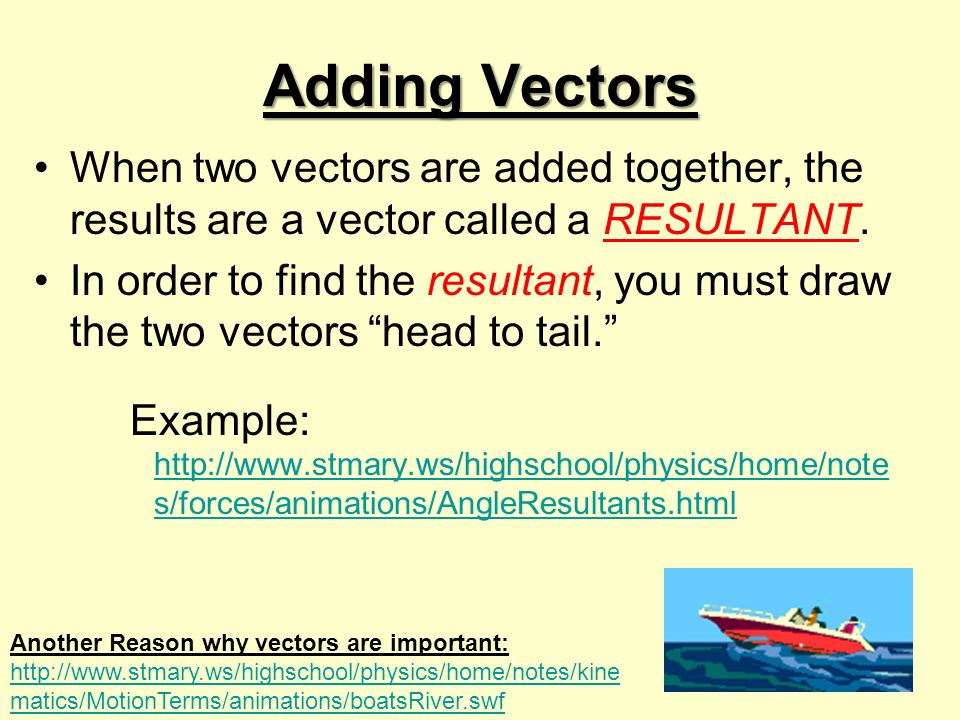 Adding Vectors

• When two vectors are added together, the results are a vector called a RESULTANT.

• In order to find the resultant, you must draw the two vectors “head to tail.”

Example:
http://www.stmary.ws/highschool/physics/home/notes/forces/animations/AngleResultants.html

Another Reason why vectors are important:
http://www.stmary.ws/highschool/physics/home/notes/kinematics/MotionTerms/animations/boatsRiver.swf